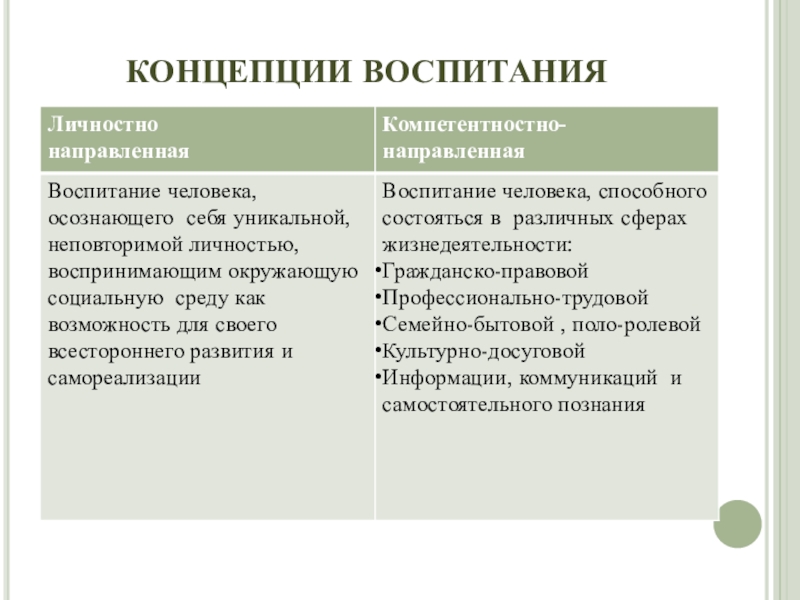 КОНЦЕПЦИИ ВОСПИТАНИЯ

| Личностно направленная | Компетентностно-направленная |
|---|---|
| Воспитание человека, осознающего себя уникальной, неповторимой личностью, воспринимающим окружающую социальную среду как возможность для своего всестороннего развития и самореализации | Воспитание человека, способного состояться в различных сферах жизнедеятельности: •Гражданско-правовой •Профессионально-трудовой •Семейно-бытовой , поло-ролевой •Культурно-досуговой •Информации, коммуникаций и самостоятельного познания |